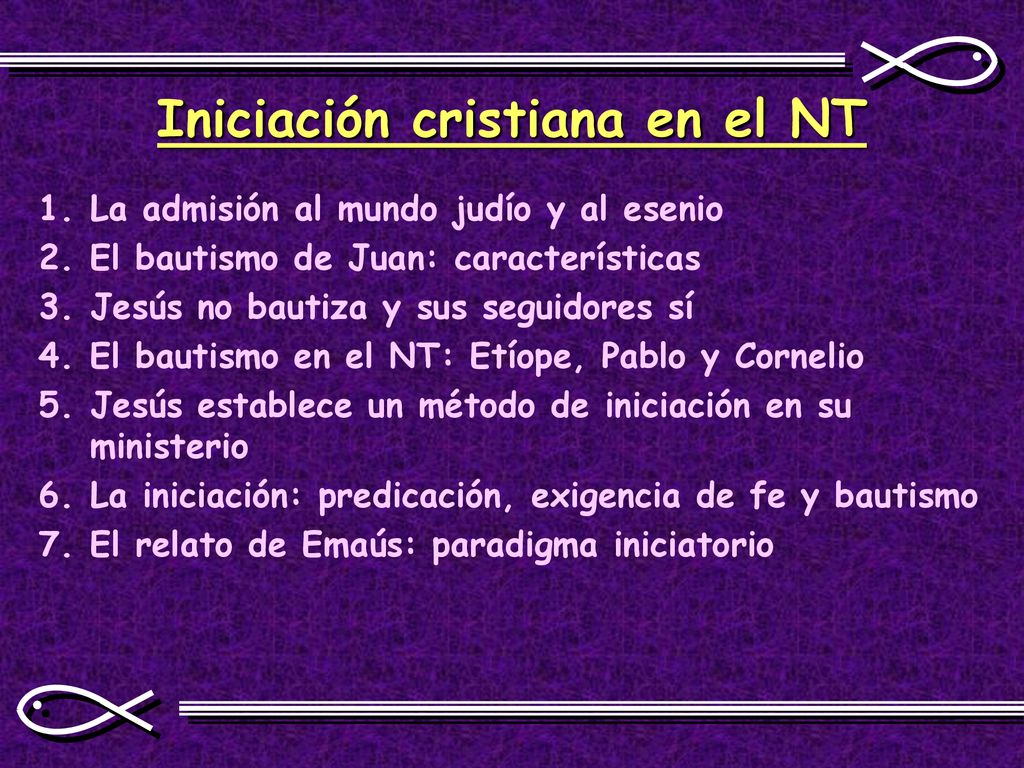 Iniciación cristiana en el NT

1. La admisión al mundo judío y al esenio
2. El bautismo de Juan: características
3. Jesús no bautiza y sus seguidores sí
4. El bautismo en el NT: Etíope, Pablo y Cornelio
5. Jesús establece un método de iniciación en su ministerio
6. La iniciación: predicación, exigencia de fe y bautismo
7. El relato de Emaús: paradigma iniciatorio